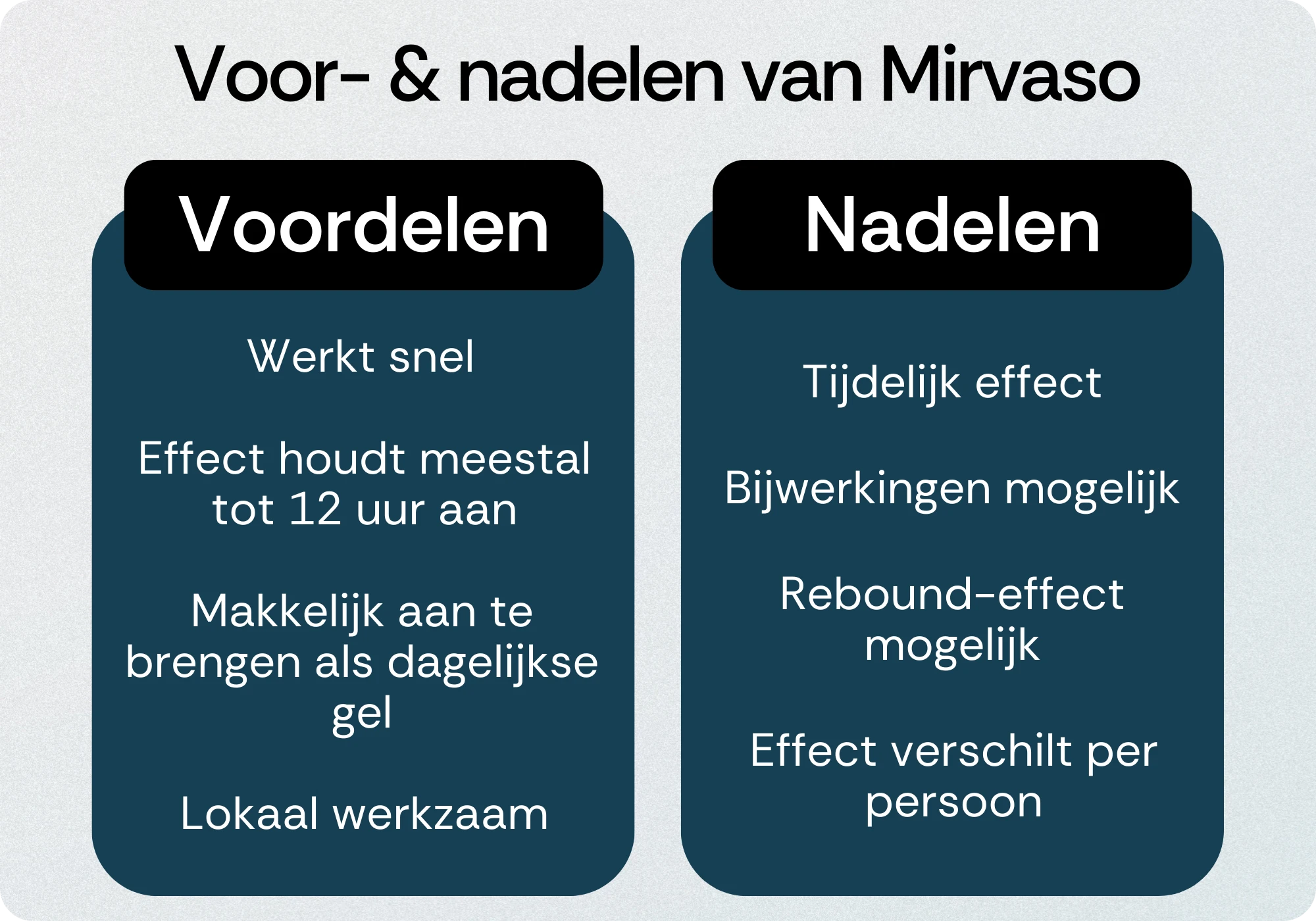 Voor- & nadelen van Mirvaso

Voordelen

Werkt snel

Effect houdt meestal tot 12 uur aan

Makkelijk aan te brengen als dagelijkse gel

Lokaal werkzaam

Nadelen

Tijdelijk effect

Bijwerkingen mogelijk

Rebound-effect mogelijk

Effect verschilt per persoon